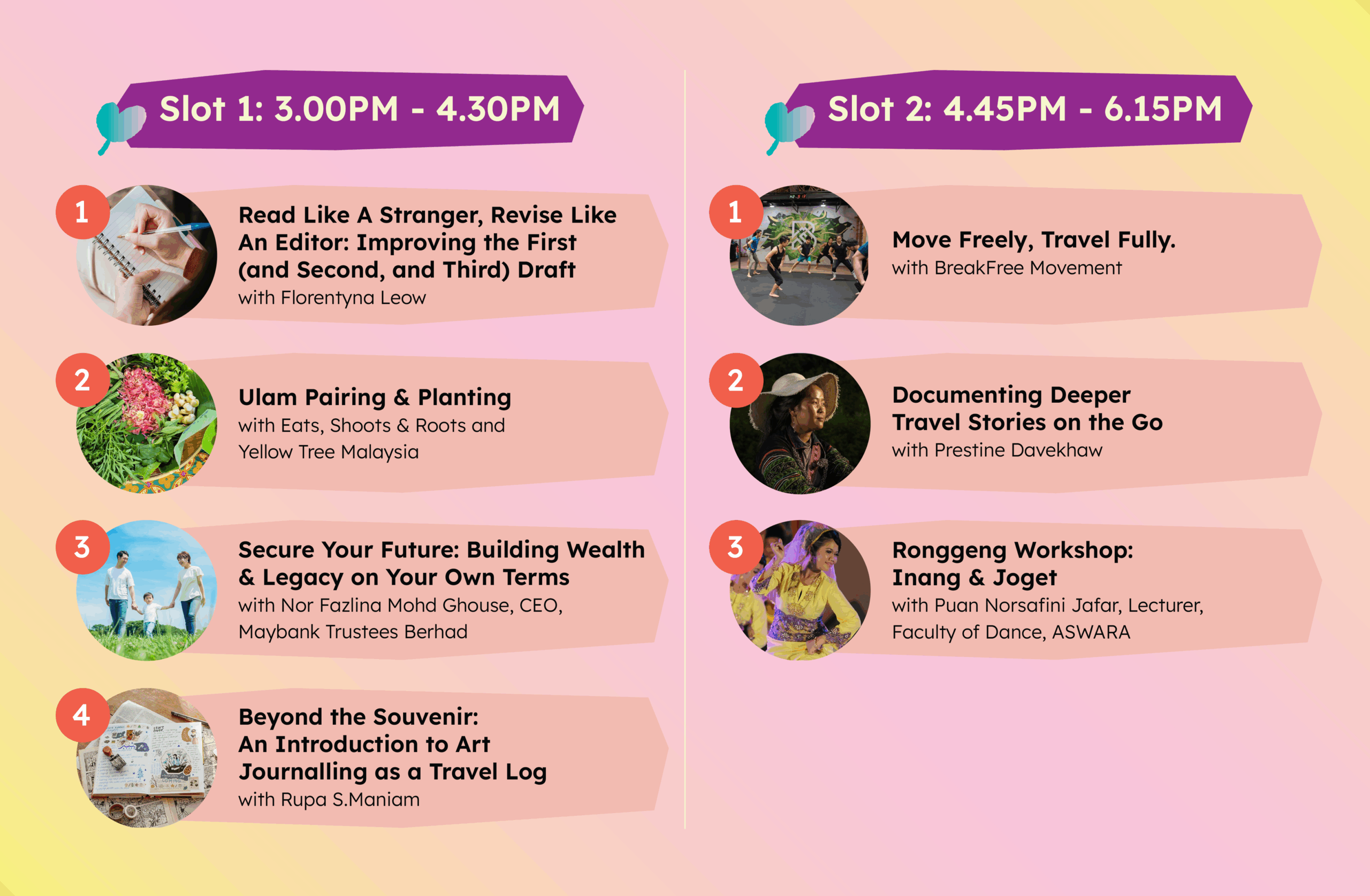 Slot 1: 3.00PM - 4.30PM

1
Read Like A Stranger, Revise Like An Editor: Improving the First (and Second, and Third) Draft
with Florentyna Leow

2
Ulam Pairing & Planting
with Eats, Shoots & Roots and Yellow Tree Malaysia

3
Secure Your Future: Building Wealth & Legacy on Your Own Terms
with Nor Fazlina Mohd Ghouse, CEO, Maybank Trustees Berhad

4
Beyond the Souvenir: An Introduction to Art Journalling as a Travel Log
with Rupa S.Maniam

Slot 2: 4.45PM - 6.15PM

1
Move Freely, Travel Fully.
with BreakFree Movement

2
Documenting Deeper Travel Stories on the Go
with Prestine Davekhaw

3
Ronggeng Workshop: Inang & Joget
with Puan Norsafini Jafar, Lecturer, Faculty of Dance, ASWARA